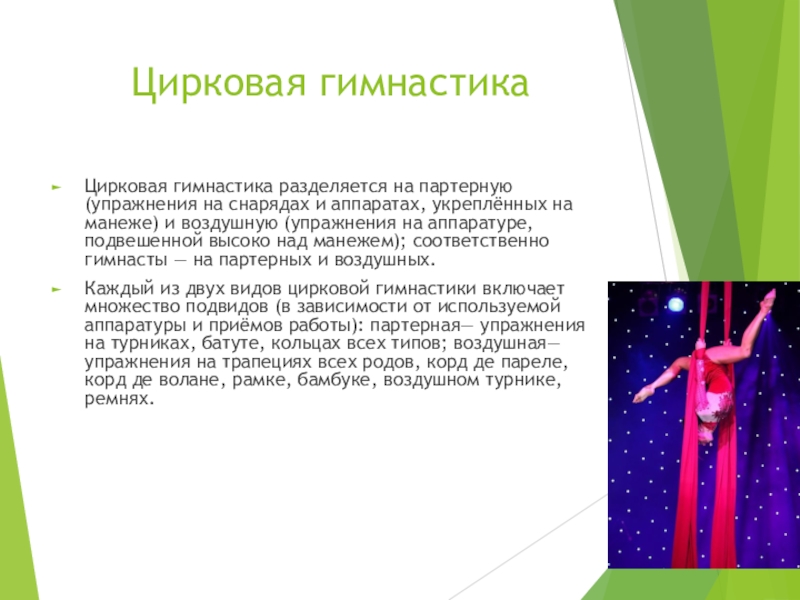 Цирковая гимнастика

► Цирковая гимнастика разделяется на партерную (упражнения на снарядах и аппаратах, укреплённых на манеже) и воздушную (упражнения на аппаратуре, подвешенной высоко над манежем); соответственно гимнасты — на партерных и воздушных.

► Каждый из двух видов цирковой гимнастики включает множество подвидов (в зависимости от используемой аппаратуры и приёмов работы): партерная— упражнения на турниках, батуте, кольцах всех типов; воздушная— упражнения на трапециях всех родов, корд де пареле, корд де волане, рамке, бамбуке, воздушном турнике, ремнях.